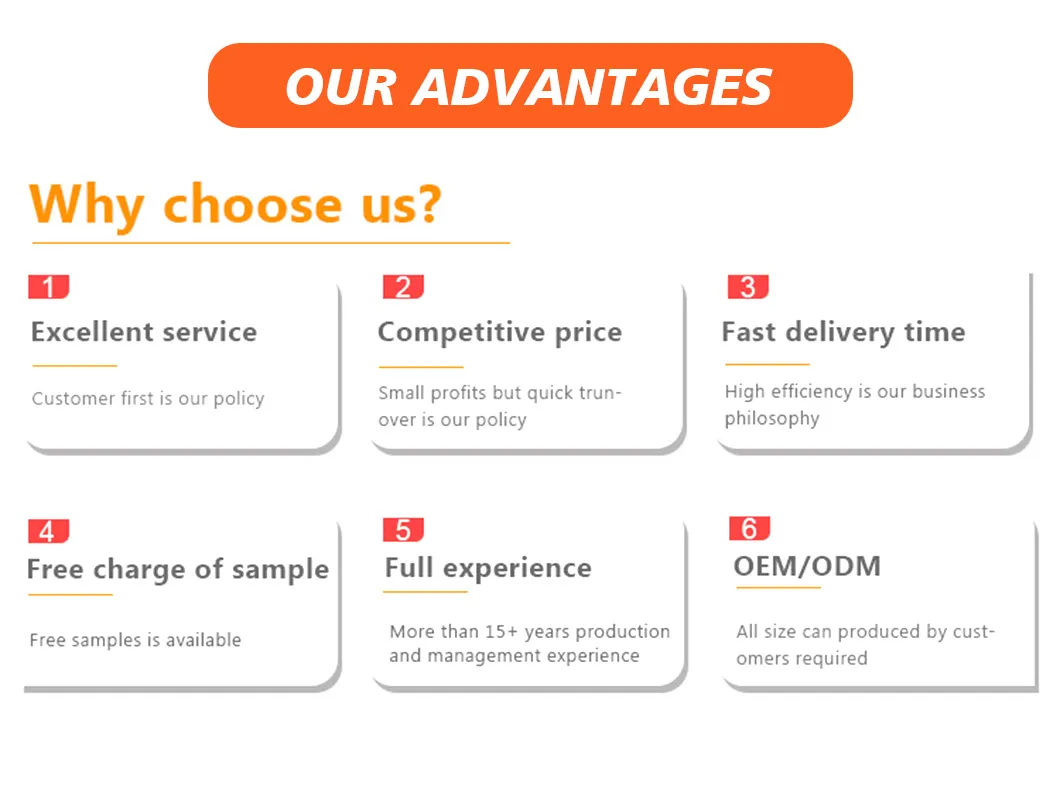 OUR ADVANTAGES

Why choose us?

1
Excellent service
Customer first is our policy

2
Competitive price
Small profits but quick trunover is our policy

3
Fast delivery time
High efficiency is our business philosophy

4
Free charge of sample
Free samples is available

5
Full experience
More than 15+ years production and management experience

6
OEM/ODM
All size can produced by customers required